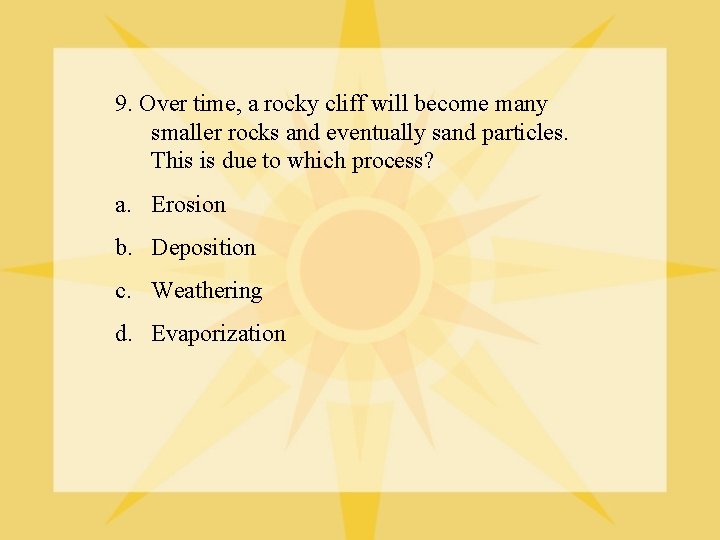 9. Over time, a rocky cliff will become many smaller rocks and eventually sand particles. This is due to which process?

a. Erosion

b. Deposition

c. Weathering

d. Evaporization